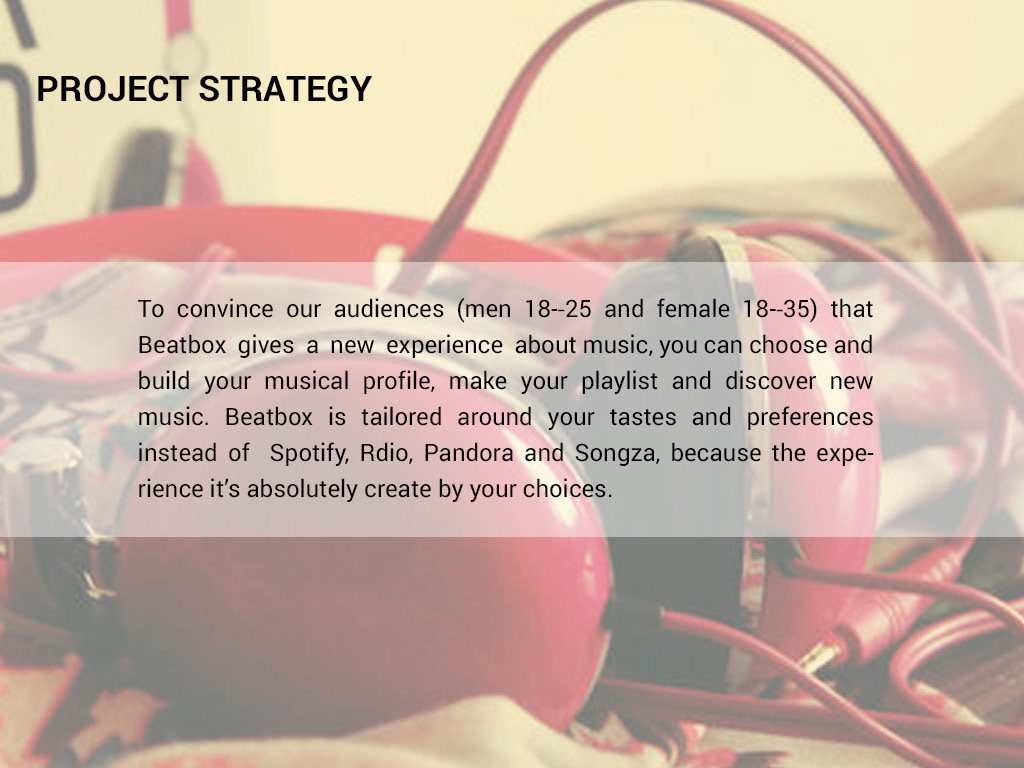 PROJECT STRATEGY

To convince our audiences (men 18--25 and female 18--35) that Beatbox gives a new experience about music, you can choose and build your musical profile, make your playlist and discover new music. Beatbox is tailored around your tastes and preferences instead of Spotify, Rdio, Pandora and Songza, because the experience it's absolutely create by your choices.